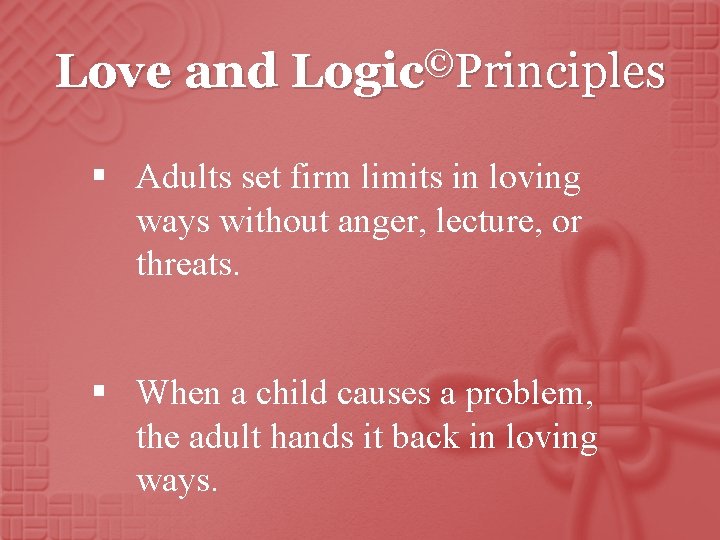 Love and Logic©Principles

▪ Adults set firm limits in loving ways without anger, lecture, or threats.

▪ When a child causes a problem, the adult hands it back in loving ways.